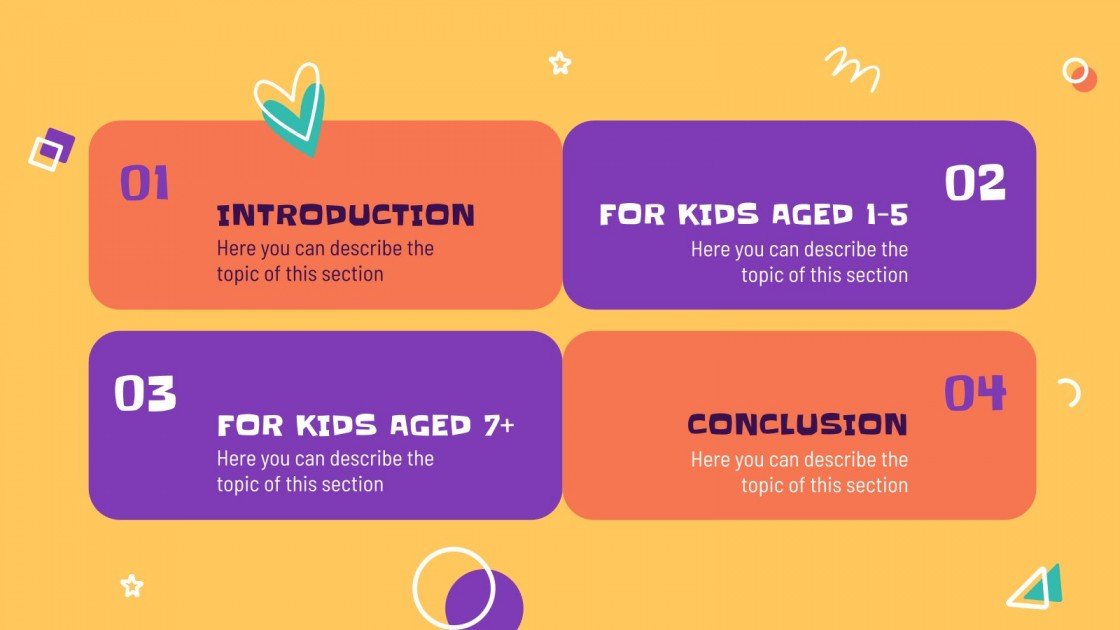 01

INTRODUCTION

Here you can describe the topic of this section

02

FOR KIDS AGED 1-5

Here you can describe the topic of this section

03

FOR KIDS AGED 7+

Here you can describe the topic of this section

04

CONCLUSION

Here you can describe the topic of this section